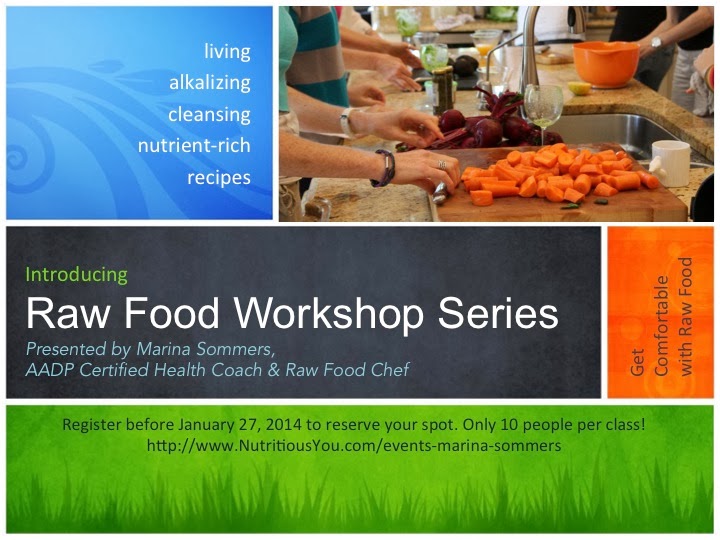 living
alkalizing
cleansing
nutrient-rich
recipes

Introducing
Raw Food Workshop Series
Presented by Marina Sommers, AADP Certified Health Coach & Raw Food Chef

Get Comfortable with Raw Food

Register before January 27, 2014 to reserve your spot. Only 10 people per class!
http://www.NutritiousYou.com/events-marina-sommers